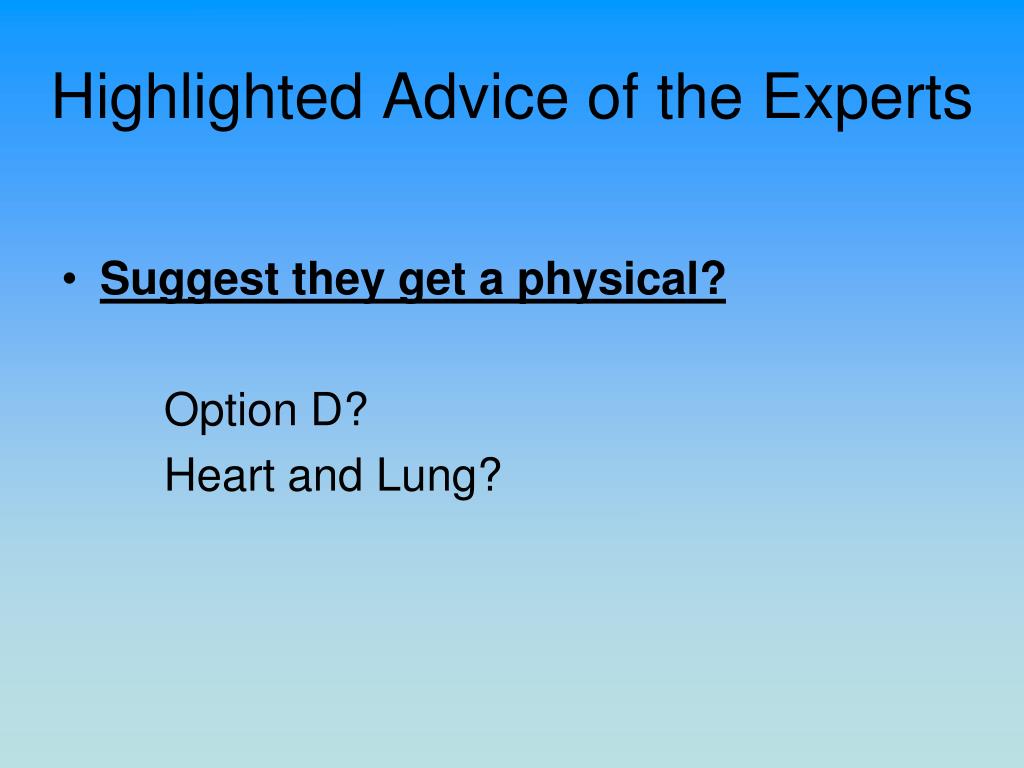 Highlighted Advice of the Experts

• Suggest they get a physical?

Option D?
Heart and Lung?